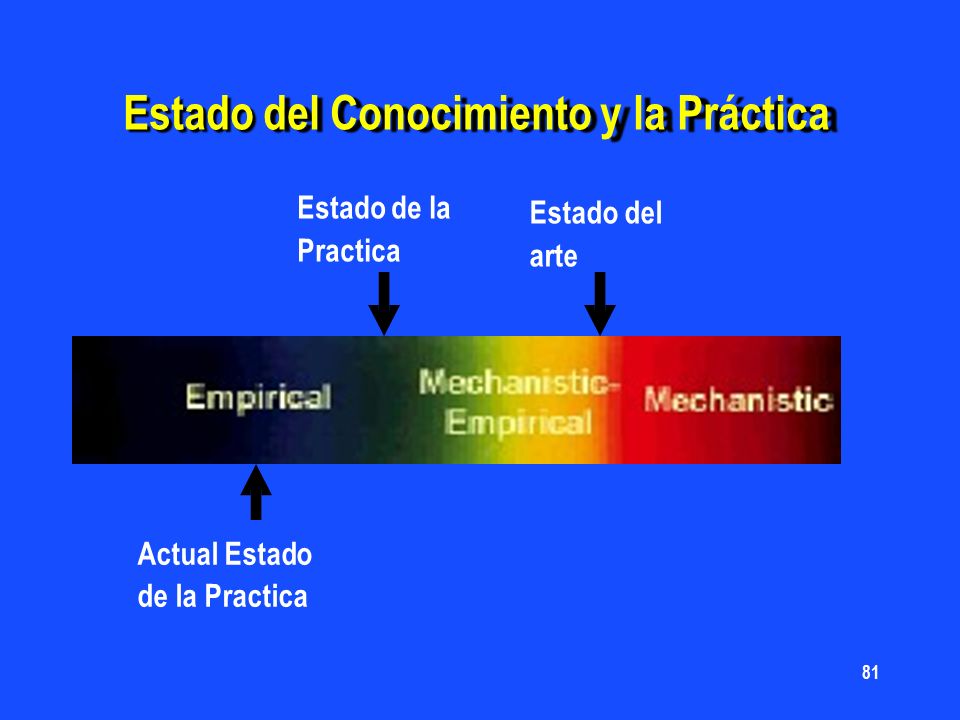 Estado del Conocimiento y la Práctica

Estado de la Practica

Estado del arte

Empirical

Mechanistic-Empirical

Mechanistic

Actual Estado de la Practica

81